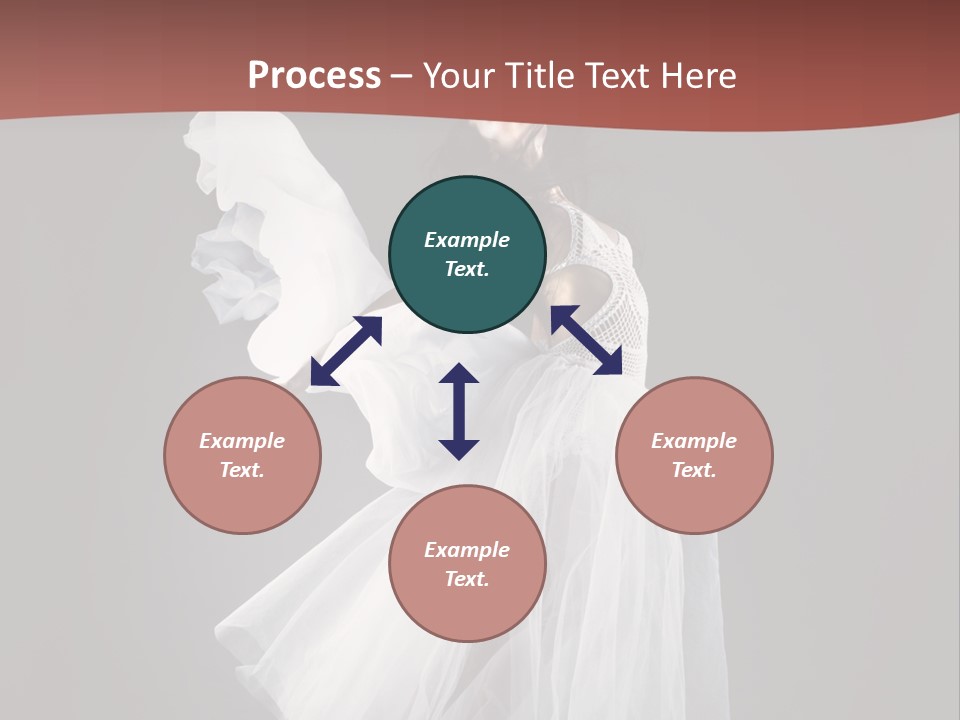 Process – Your Title Text Here

Example Text.

Example Text.

Example Text.

Example Text.